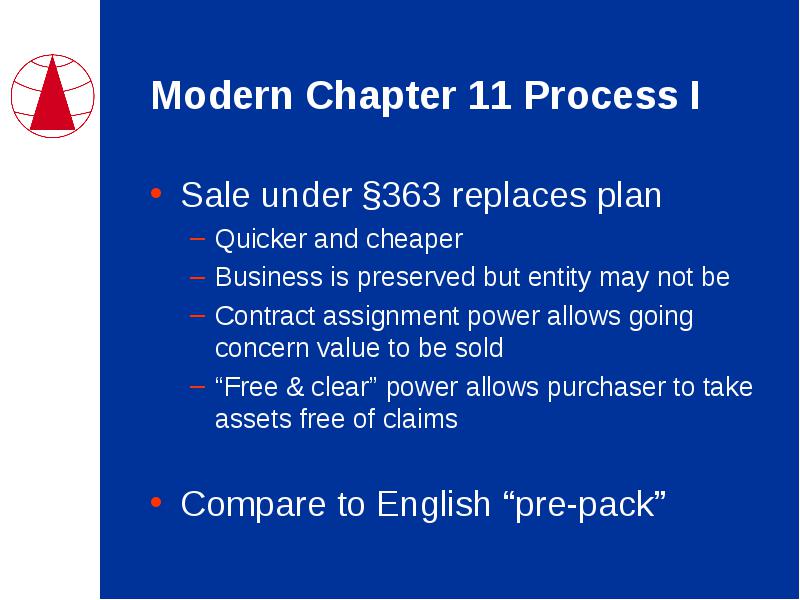 Modern Chapter 11 Process I

• Sale under §363 replaces plan
– Quicker and cheaper
– Business is preserved but entity may not be
– Contract assignment power allows going concern value to be sold
– “Free & clear” power allows purchaser to take assets free of claims

• Compare to English “pre-pack”